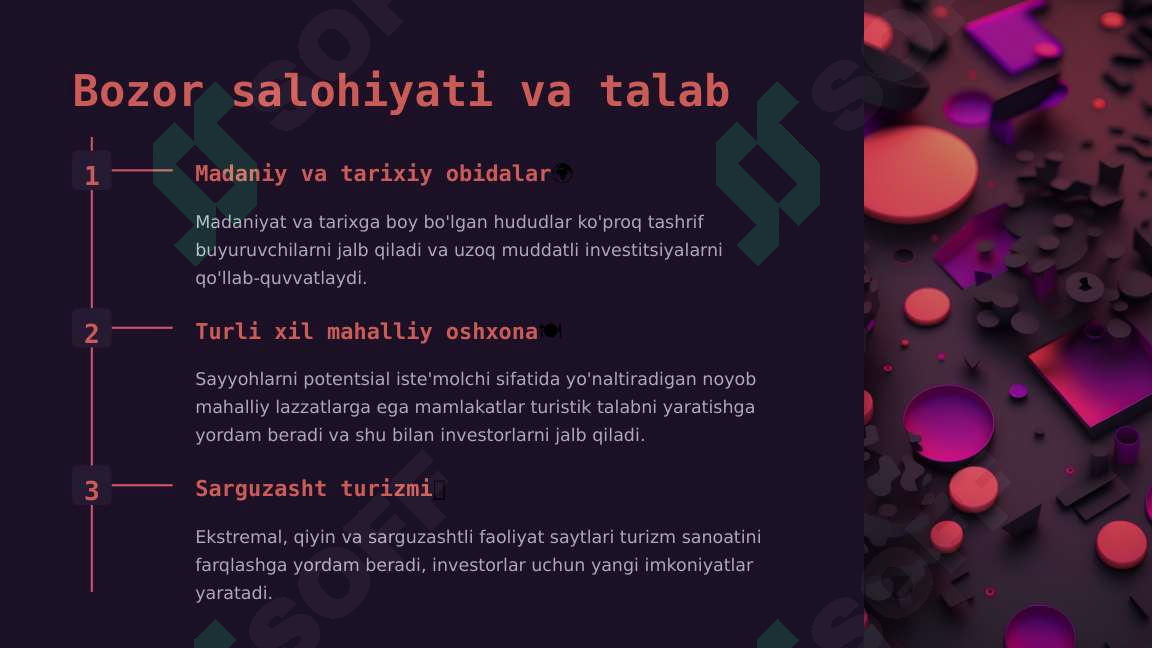 Bozor salohiyati va talab

1

Madaniy va tarixiy obidalar🌍

Madaniyat va tarixga boy bo'lgan hududlar ko'proq tashrif buyuruvchilarni jalb qiladi va uzoq muddatli investitsiyalarni qo'llab-quvvatlaydi.

2

Turli xil mahalliy oshxona🍽

Sayyohlarni potentsial iste'molchi sifatida yo'naltiradigan noyob mahalliy lazzatlarga ega mamlakatlar turistik talabni yaratishga yordam beradi va shu bilan investorlarni jalb qiladi.

3

Sarguzasht turizmi

Ekstremal, qiyin va sarguzashtli faoliyat saytlari turizm sanoatini farqlashga yordam beradi, investorlar uchun yangi imkoniyatlar yaratadi.